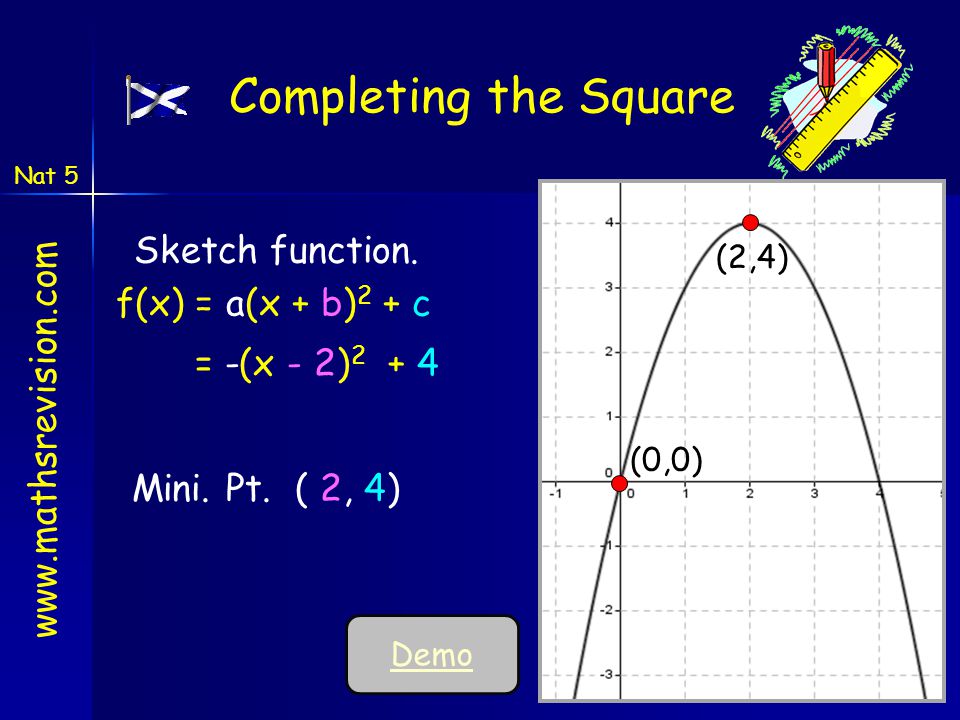 Completing the Square

Nat 5

www.mathsrevision.com

Sketch function.

$f(x) = a(x + b)^2 + c$

$= -(x - 2)^2 + 4$

Mini. Pt. ( 2, 4)

Demo

(2,4)

(0,0)

4
3
2
1
0
-1
-2
-3

-1
0
1
2
3
4
5